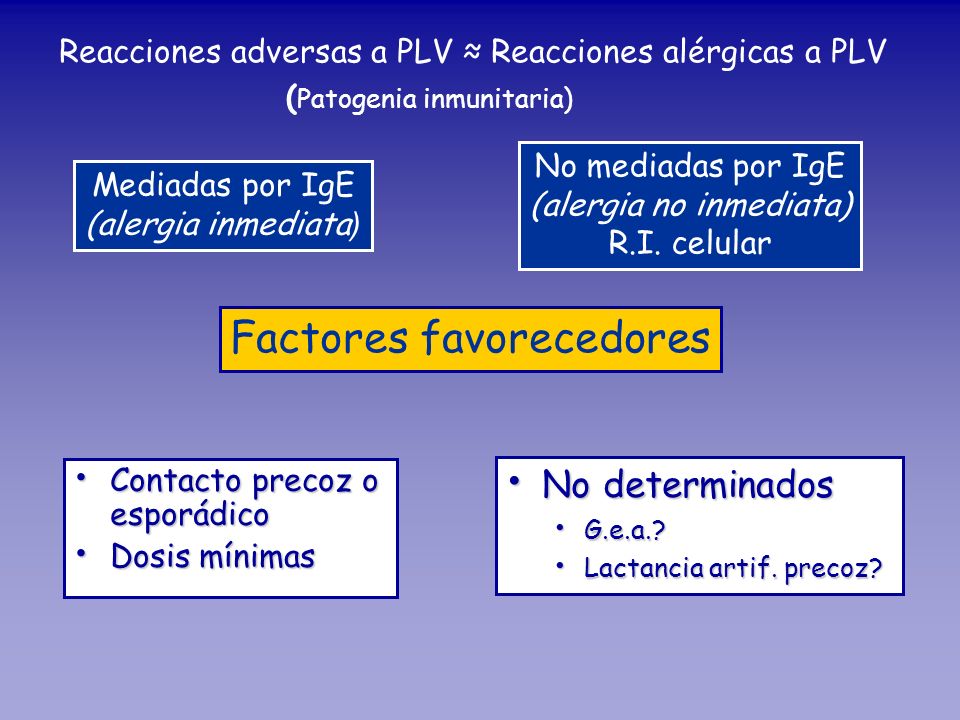 Reacciones adversas a PLV ≈ Reacciones alérgicas a PLV
(Patogenia inmunitaria)

Mediadas por IgE
(alergia inmediata)

No mediadas por IgE
(alergia no inmediata)
R.I. celular

Factores favorecedores

• Contacto precoz o esporádico
• Dosis mínimas

• No determinados
• G.e.a.?
• Lactancia artif. precoz?